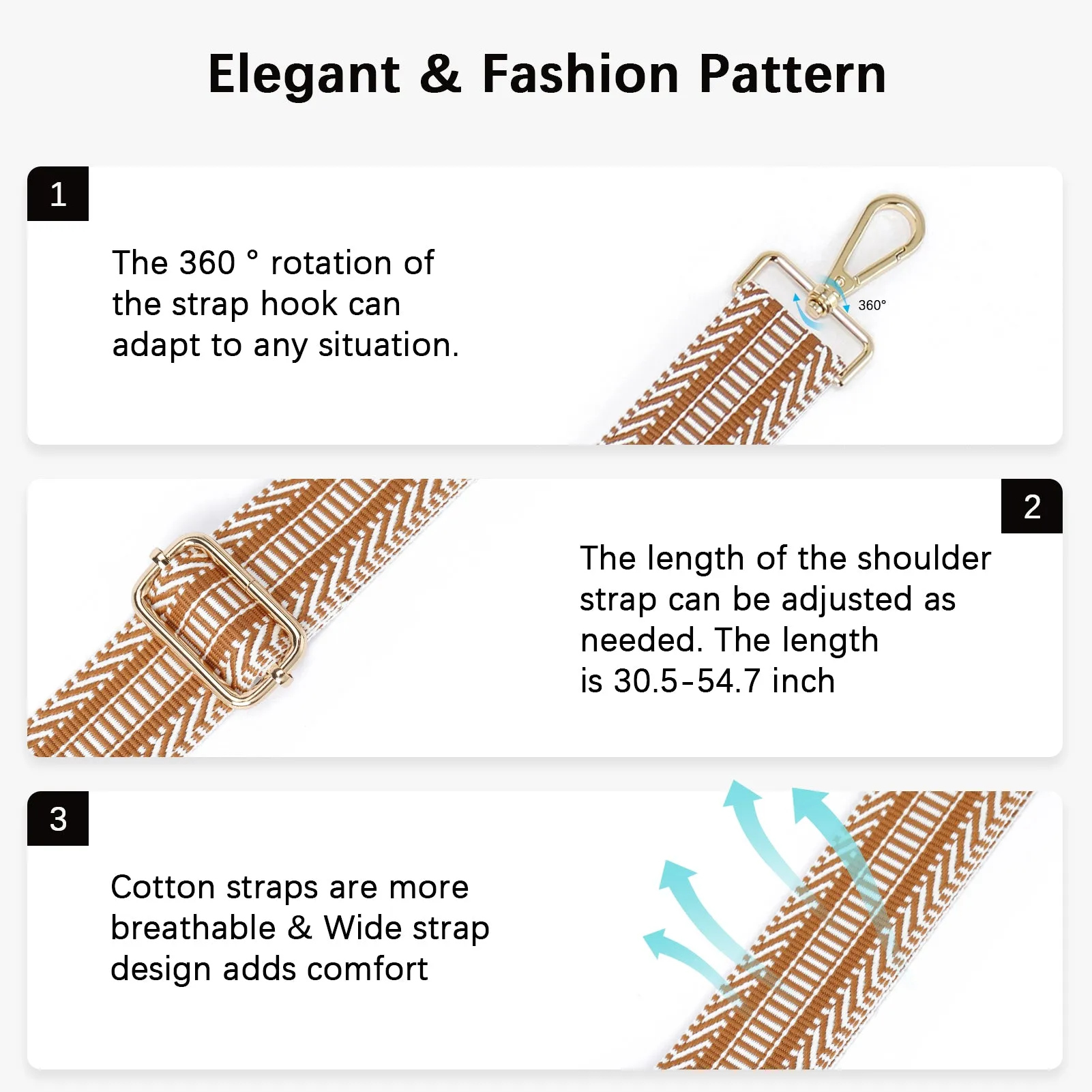 Elegant & Fashion Pattern

1

The 360 ° rotation of the strap hook can adapt to any situation.

360°

2

The length of the shoulder strap can be adjusted as needed. The length is 30.5-54.7 inch

3

Cotton straps are more breathable & Wide strap design adds comfort